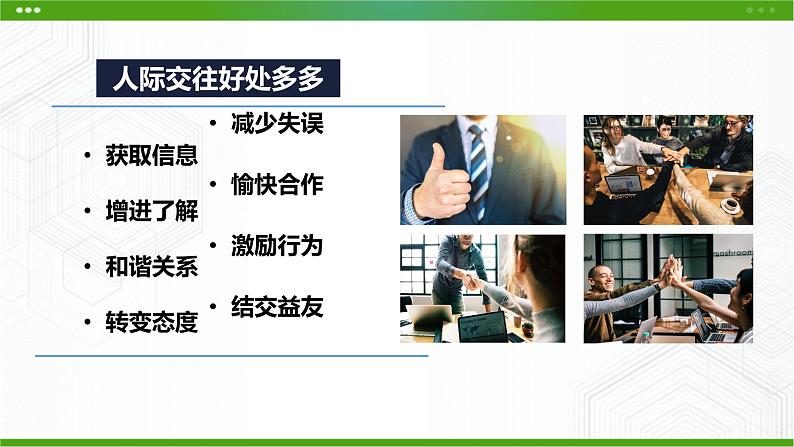 人际交往好处多多

• 获取信息

• 增进了解

• 和谐关系

• 转变态度

• 减少失误

• 愉快合作

• 激励行为

• 结交益友

mashroom